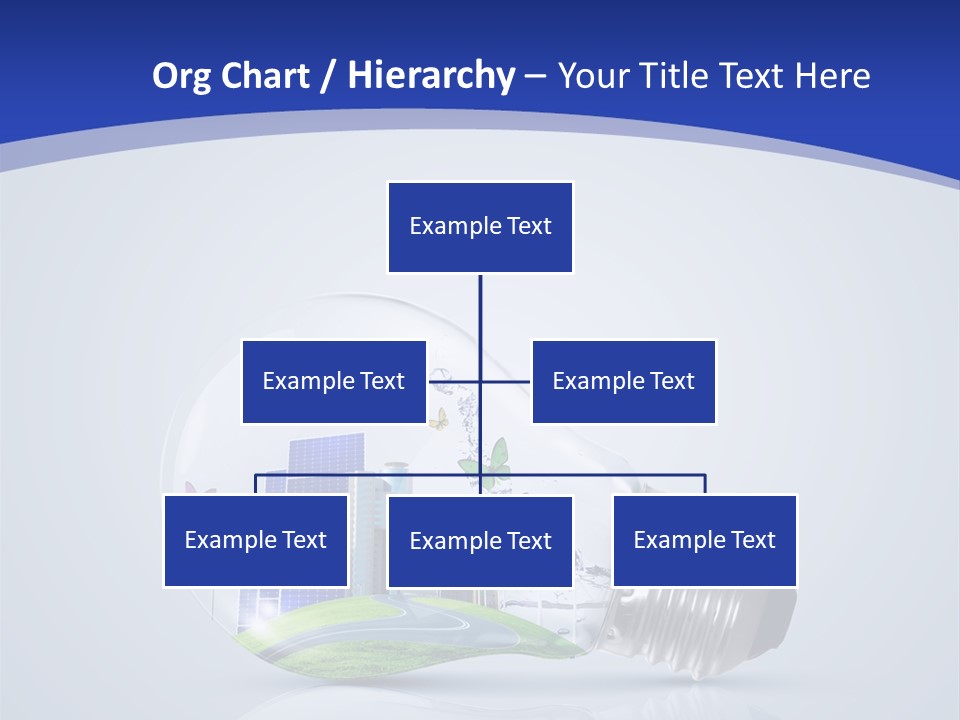 Org Chart / Hierarchy – Your Title Text Here

Example Text

Example Text

Example Text

Example Text

Example Text

Example Text